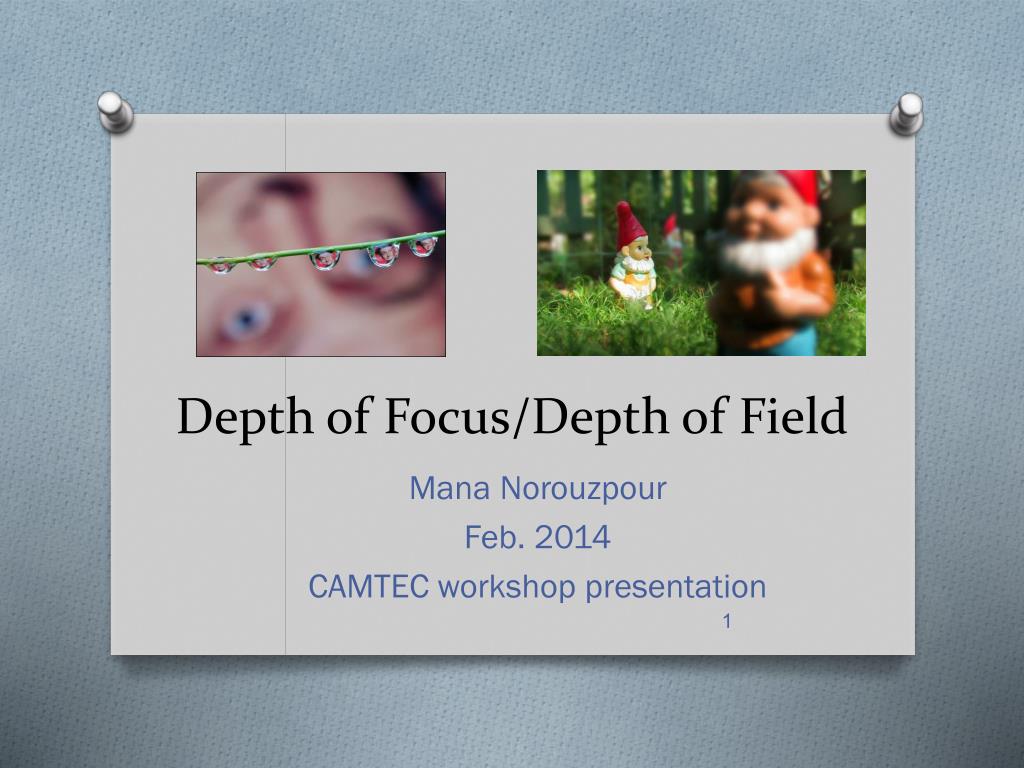 Depth of Focus/Depth of Field

Mana Norouzpour
Feb. 2014
CAMTEC workshop presentation
1